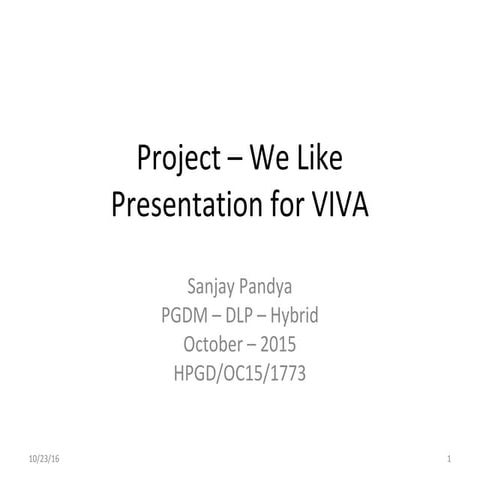 Project – We Like
Presentation for VIVA

Sanjay Pandya
PGDM – DLP – Hybrid
October – 2015
HPGD/OC15/1773

10/23/16

1